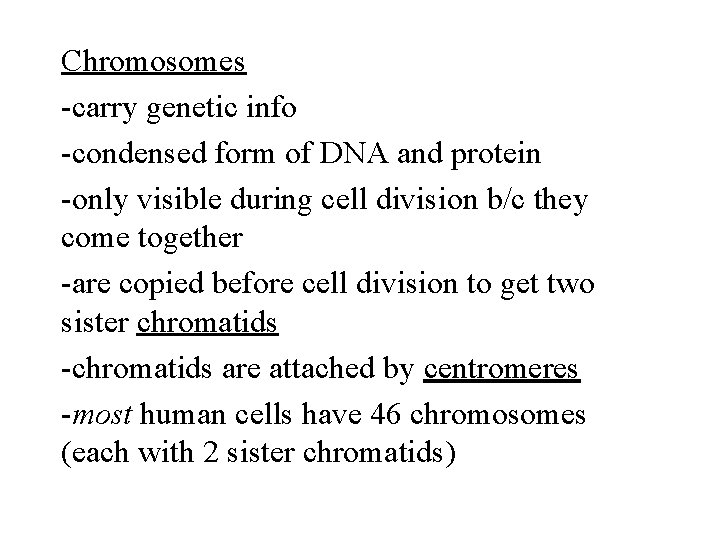 Chromosomes

-carry genetic info

-condensed form of DNA and protein

-only visible during cell division b/c they come together

-are copied before cell division to get two sister chromatids

-chromatids are attached by centromeres

-most human cells have 46 chromosomes (each with 2 sister chromatids)